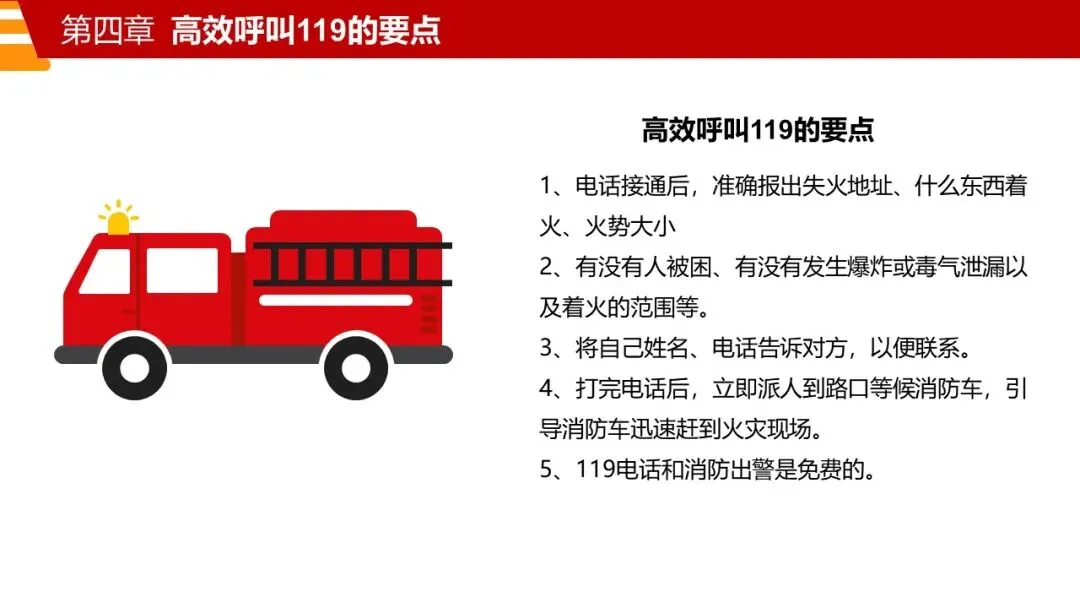 第四章 高效呼叫119的要点

高效呼叫119的要点

1、电话接通后，准确报出失火地址、什么东西着火、火势大小

2、有没有人被困、有没有发生爆炸或毒气泄漏以及着火的范围等。

3、将自己姓名、电话告诉对方，以便联系。

4、打完电话后，立即派人到路口等候消防车，引导消防车迅速赶到火灾现场。

5、119电话和消防出警是免费的。